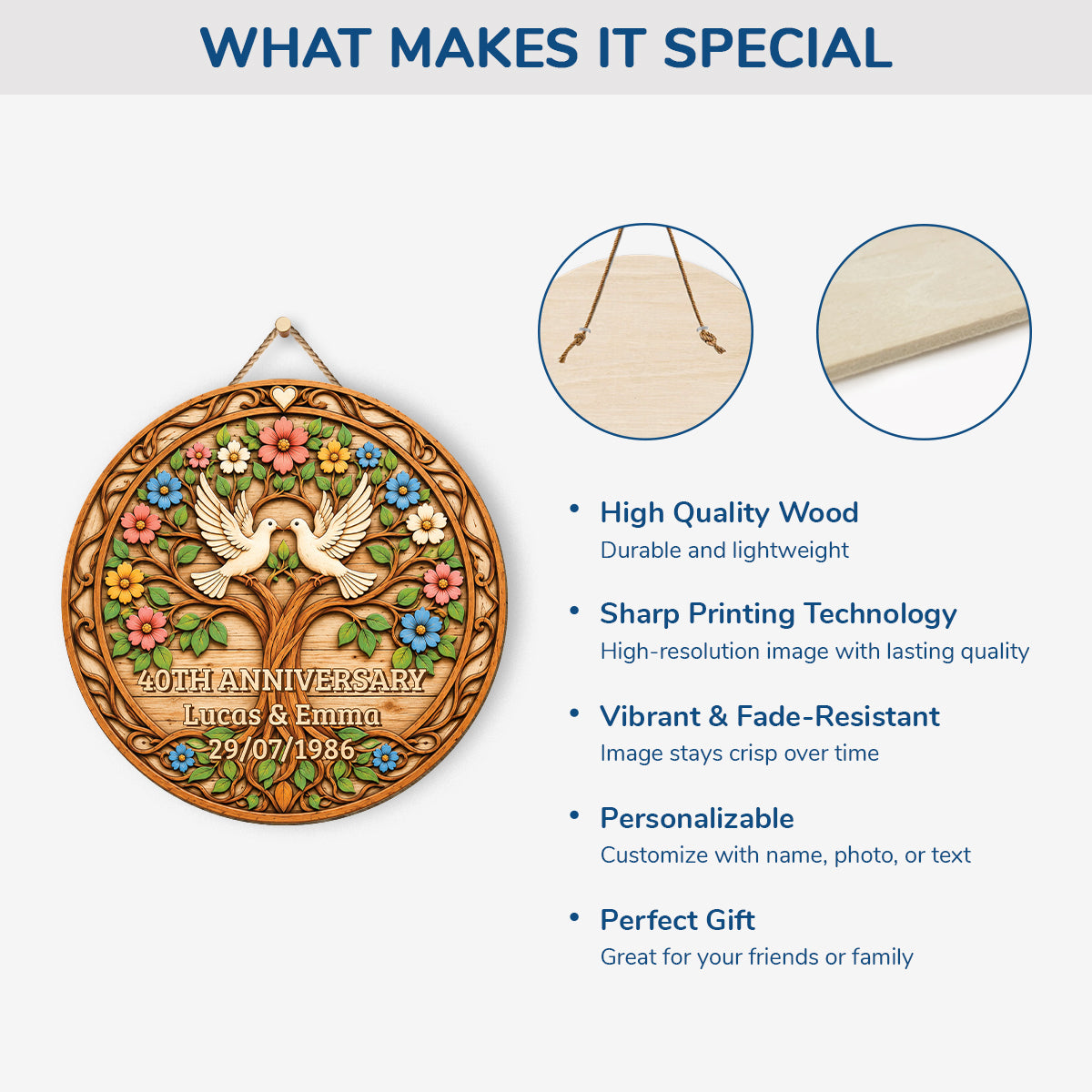 WHAT MAKES IT SPECIAL

40TH ANNIVERSARY
Lucas & Emma
29/07/1986

• High Quality Wood
Durable and lightweight

• Sharp Printing Technology
High-resolution image with lasting quality

• Vibrant & Fade-Resistant
Image stays crisp over time

• Personalizable
Customize with name, photo, or text

• Perfect Gift
Great for your friends or family